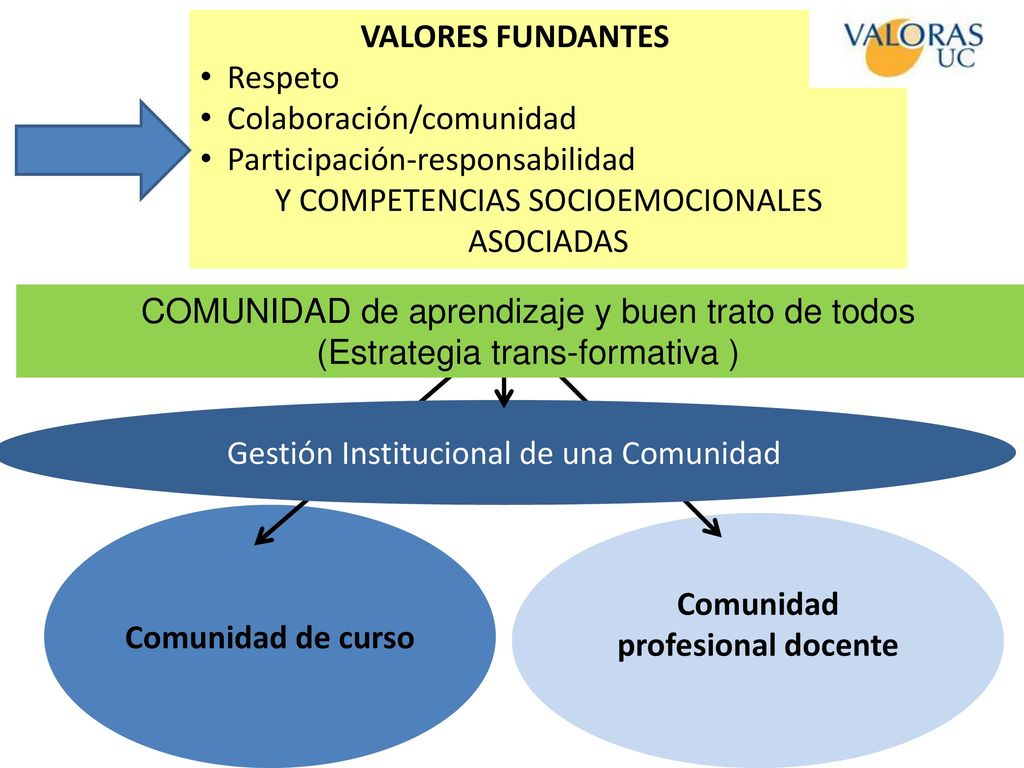 VALORES FUNDANTES
• Respeto
• Colaboración/comunidad
• Participación-responsabilidad
Y COMPETENCIAS SOCIOEMOCIONALES ASOCIADAS

VALORAS UC

COMUNIDAD de aprendizaje y buen trato de todos
(Estrategia trans-formativa )

Gestión Institucional de una Comunidad

Comunidad de curso

Comunidad profesional docente